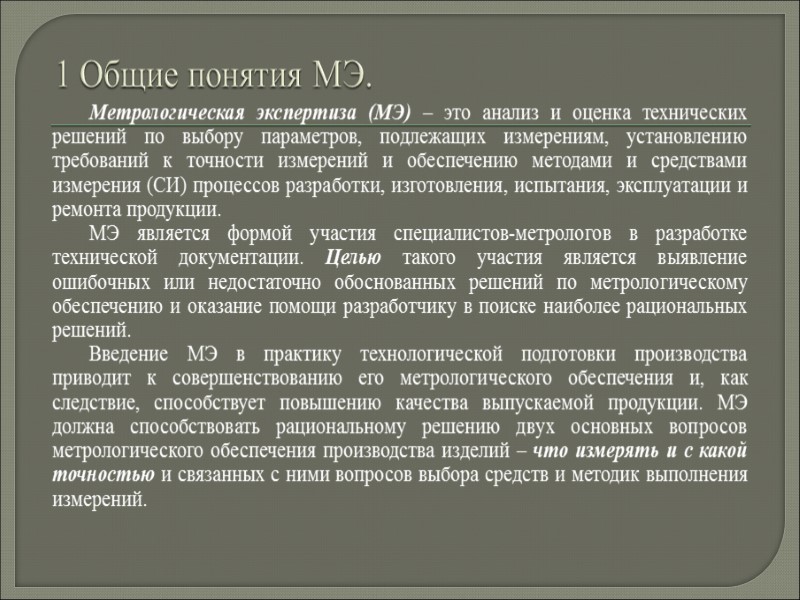 1 Общие понятия МЭ.

Метрологическая экспертиза (МЭ) – это анализ и оценка технических решений по выбору параметров, подлежащих измерениям, установлению требований к точности измерений и обеспечению методами и средствами измерения (СИ) процессов разработки, изготовления, испытания, эксплуатации и ремонта продукции.

МЭ является формой участия специалистов-метрологов в разработке технической документации. Целью такого участия является выявление ошибочных или недостаточно обоснованных решений по метрологическому обеспечению и оказание помощи разработчику в поиске наиболее рациональных решений.

Введение МЭ в практику технологической подготовки производства приводит к совершенствованию его метрологического обеспечения и, как следствие, способствует повышению качества выпускаемой продукции. МЭ должна способствовать рациональному решению двух основных вопросов метрологического обеспечения производства изделий – что измерять и с какой точностью и связанных с ними вопросов выбора средств и методик выполнения измерений.